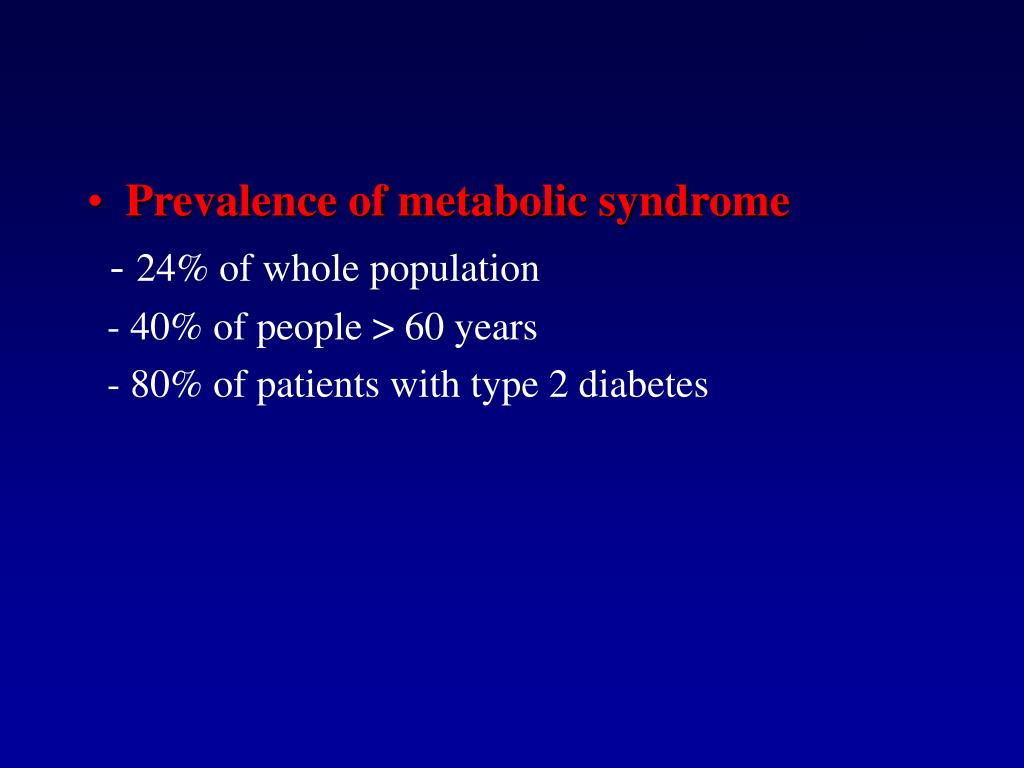 • Prevalence of metabolic syndrome

- 24% of whole population

- 40% of people > 60 years

- 80% of patients with type 2 diabetes